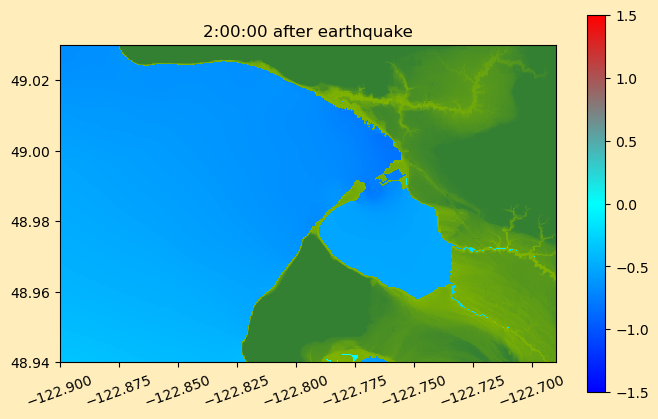 2:00:00 after earthquake

49.02
49.00
48.98
48.96
48.94

−122.900 −122.875 −122.850 −122.825 −122.800 −122.775 −122.750 −122.725 −122.700

1.5
1.0
0.5
0.0
−0.5
−1.0
−1.5